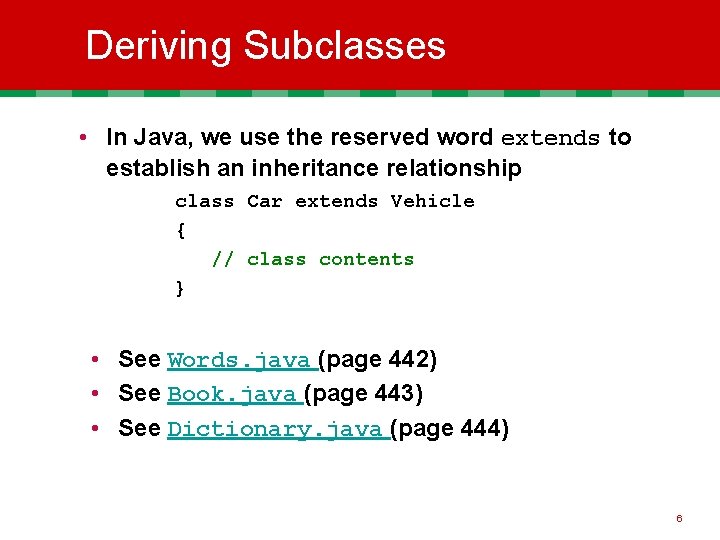 Deriving Subclasses

• In Java, we use the reserved word extends to establish an inheritance relationship

class Car extends Vehicle
{
// class contents
}

• See Words.java (page 442)
• See Book.java (page 443)
• See Dictionary.java (page 444)

6